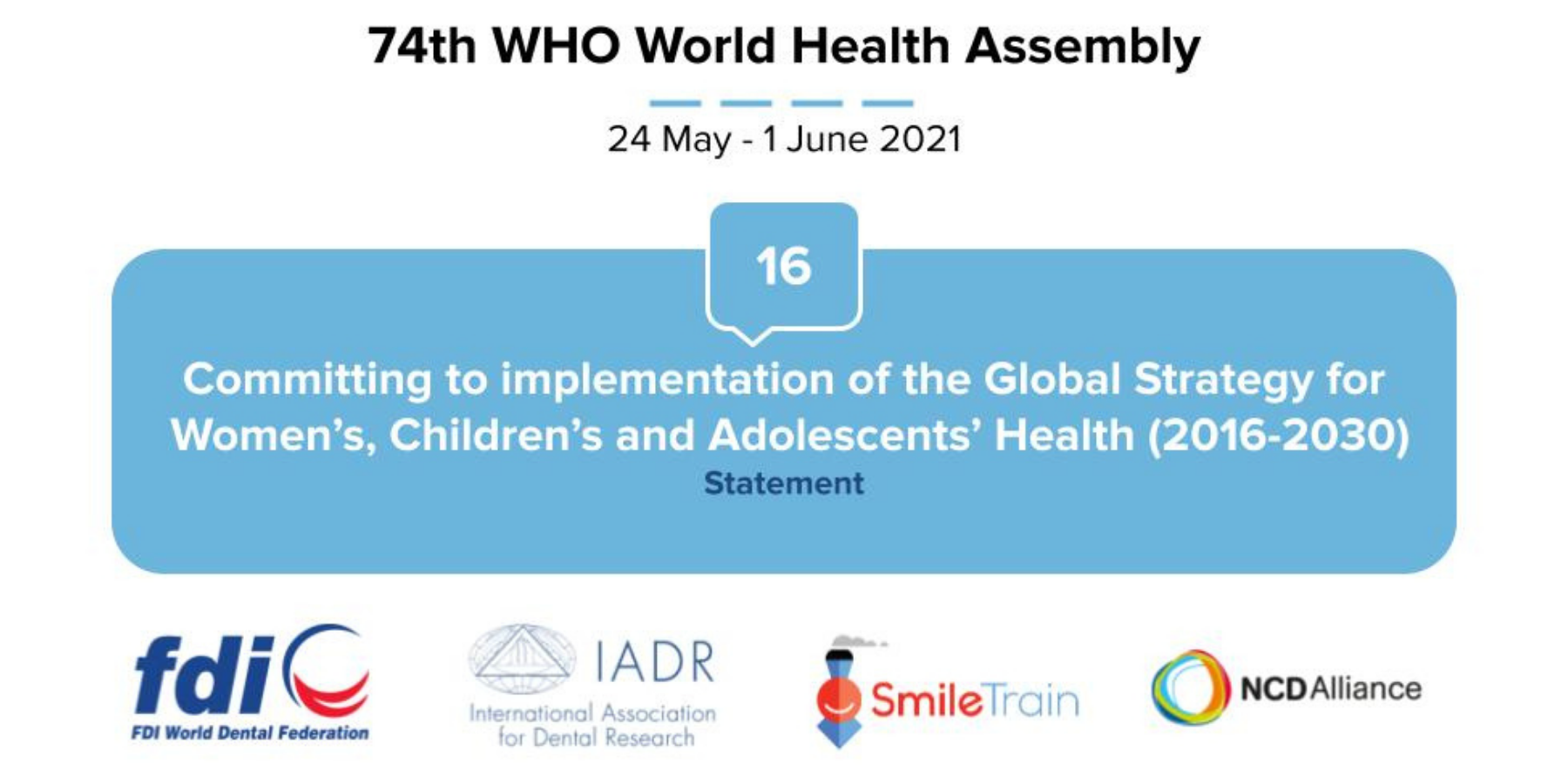 74th WHO World Health Assembly

24 May - 1 June 2021

16

Committing to implementation of the Global Strategy for Women's, Children's and Adolescents' Health (2016-2030)

Statement

fdi
FDI World Dental Federation

IADR
International Association for Dental Research

SmileTrain

NCDAlliance